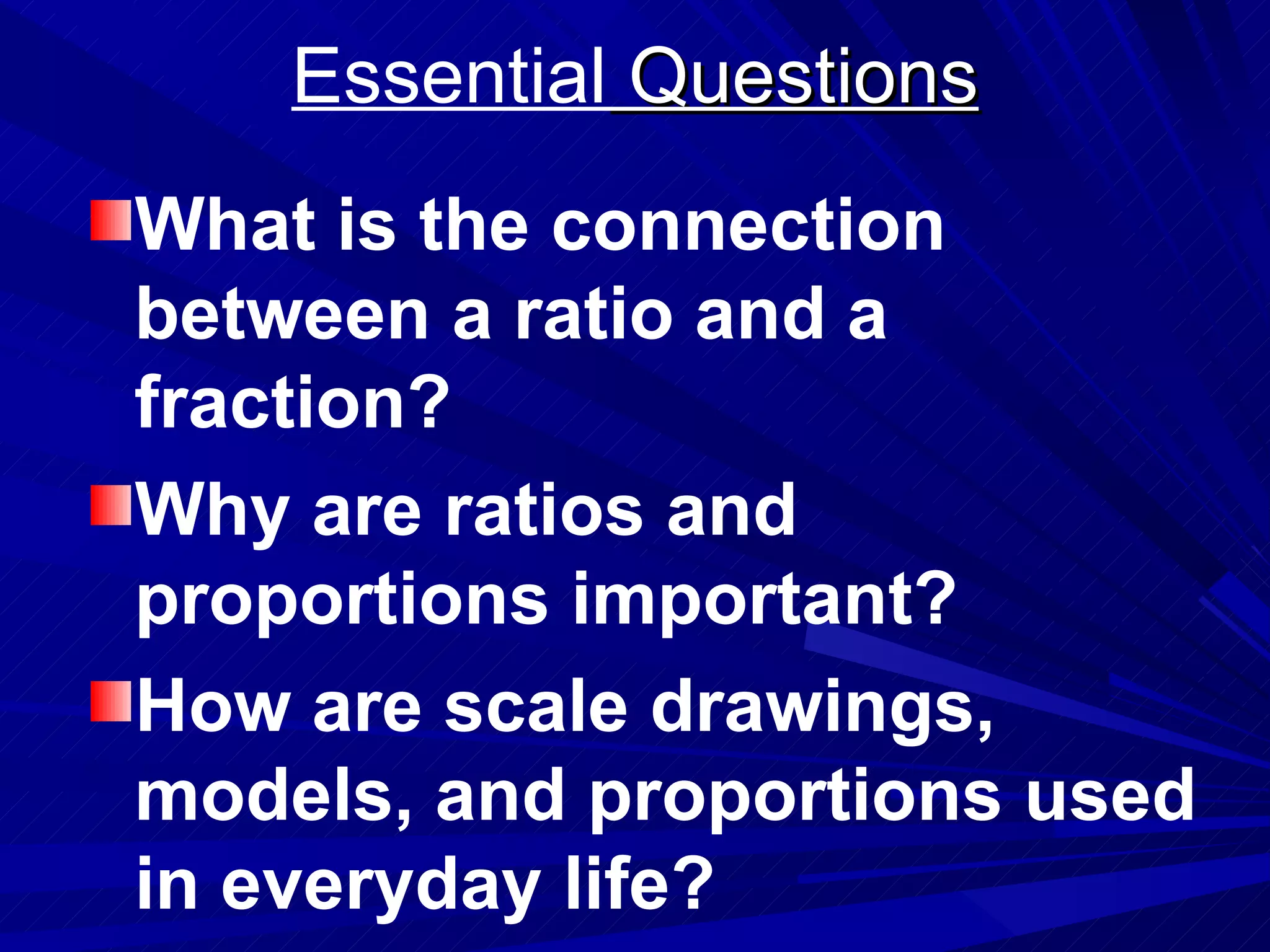 Essential Questions

What is the connection between a ratio and a fraction?

Why are ratios and proportions important?

How are scale drawings, models, and proportions used in everyday life?